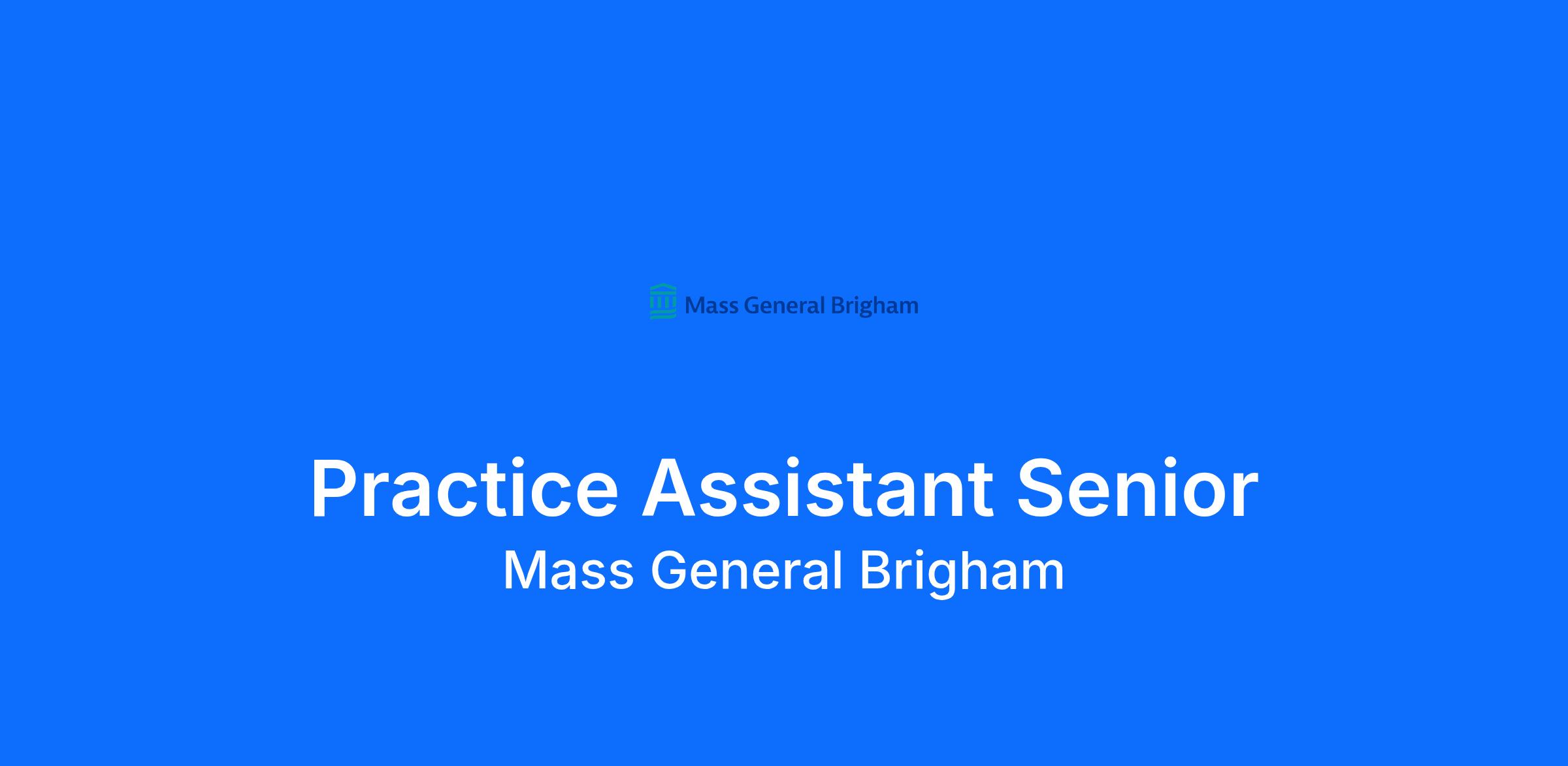 Mass General Brigham

Practice Assistant Senior

Mass General Brigham